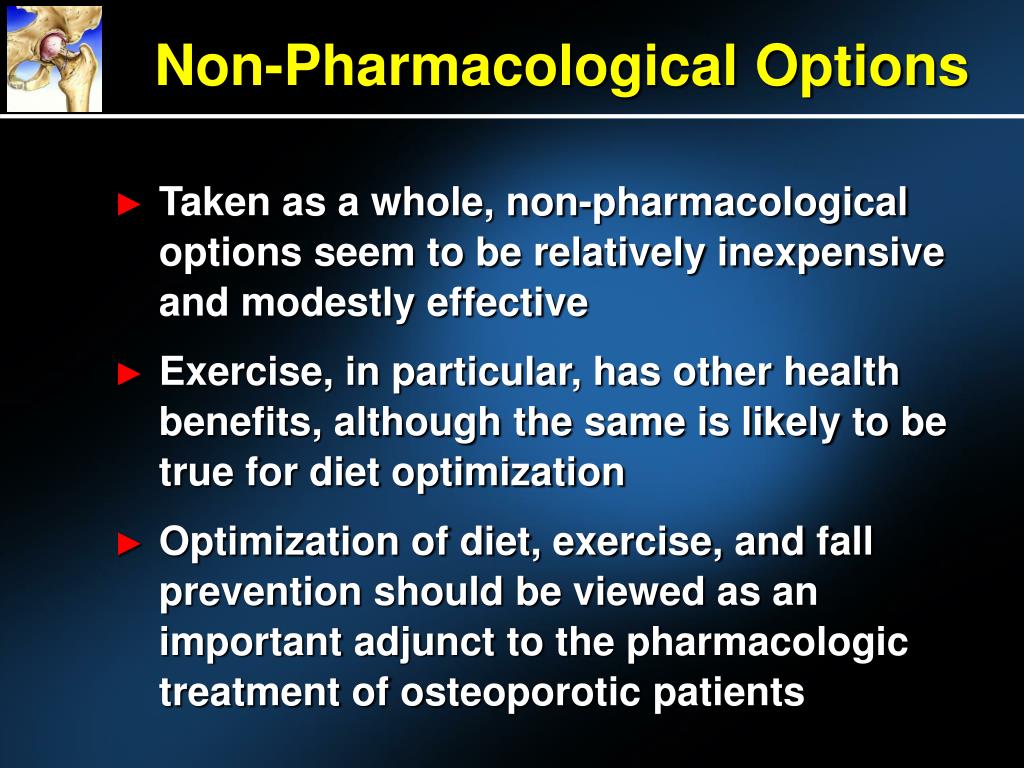 Non-Pharmacological Options

► Taken as a whole, non-pharmacological options seem to be relatively inexpensive and modestly effective

► Exercise, in particular, has other health benefits, although the same is likely to be true for diet optimization

► Optimization of diet, exercise, and fall prevention should be viewed as an important adjunct to the pharmacologic treatment of osteoporotic patients